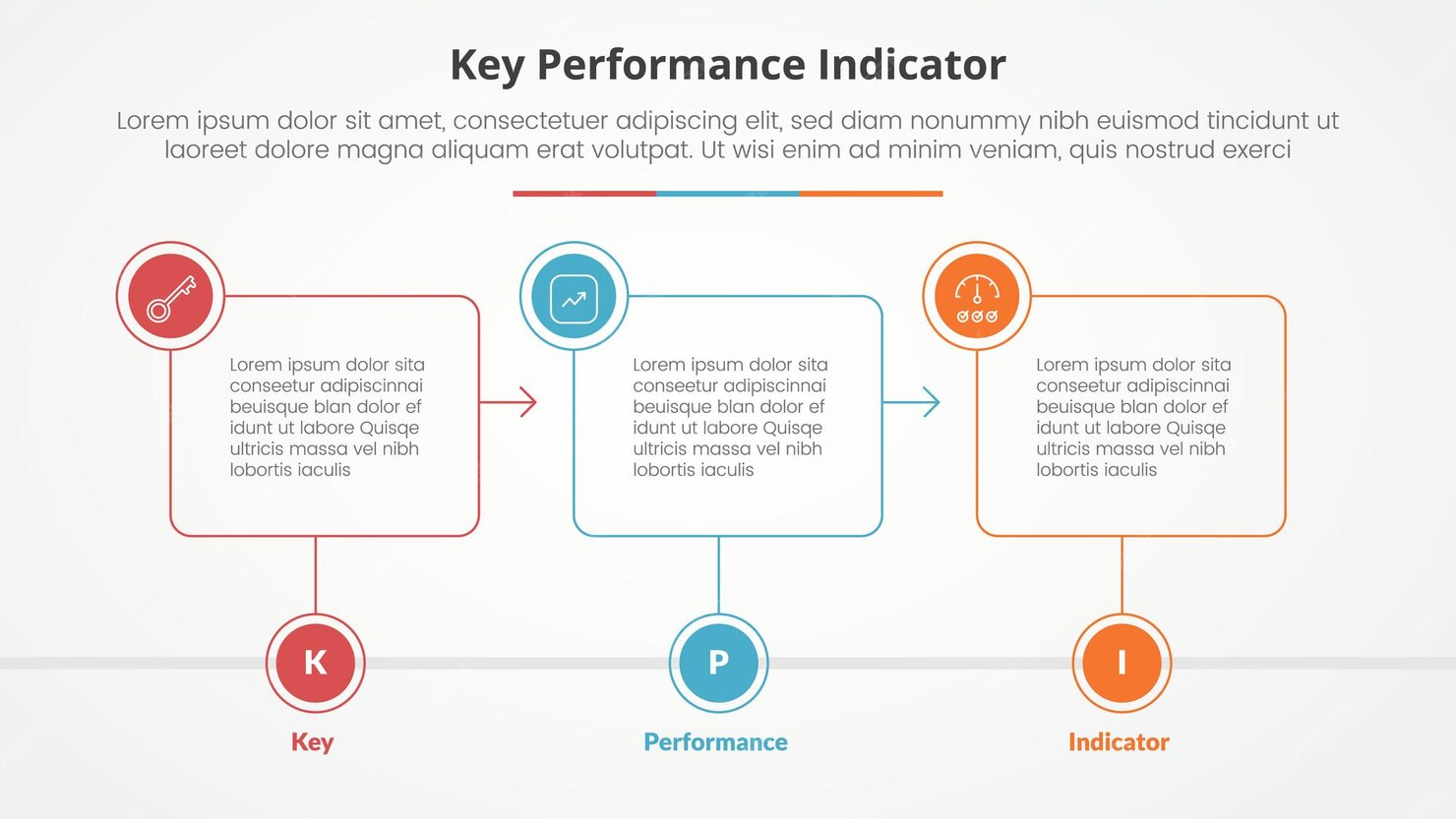 Key Performance Indicator

Lorem ipsum dolor sit amet, consectetuer adipiscing elit, sed diam nonummy nibh euismod tincidunt ut laoreet dolore magna aliquam erat volutpat. Ut wisi enim ad minim veniam, quis nostrud exerci

Lorem ipsum dolor sita conseetur adipiscinnai beuisque blan dolor ef idunt ut labore Quisqe ultricis massa vel nibh lobortis iaculis

Lorem ipsum dolor sita conseetur adipiscinnai beuisque blan dolor ef idunt ut labore Quisqe ultricis massa vel nibh lobortis iaculis

Lorem ipsum dolor sita conseetur adipiscinnai beuisque blan dolor ef idunt ut labore Quisqe ultricis massa vel nibh lobortis iaculis

K
Key

P
Performance

I
Indicator